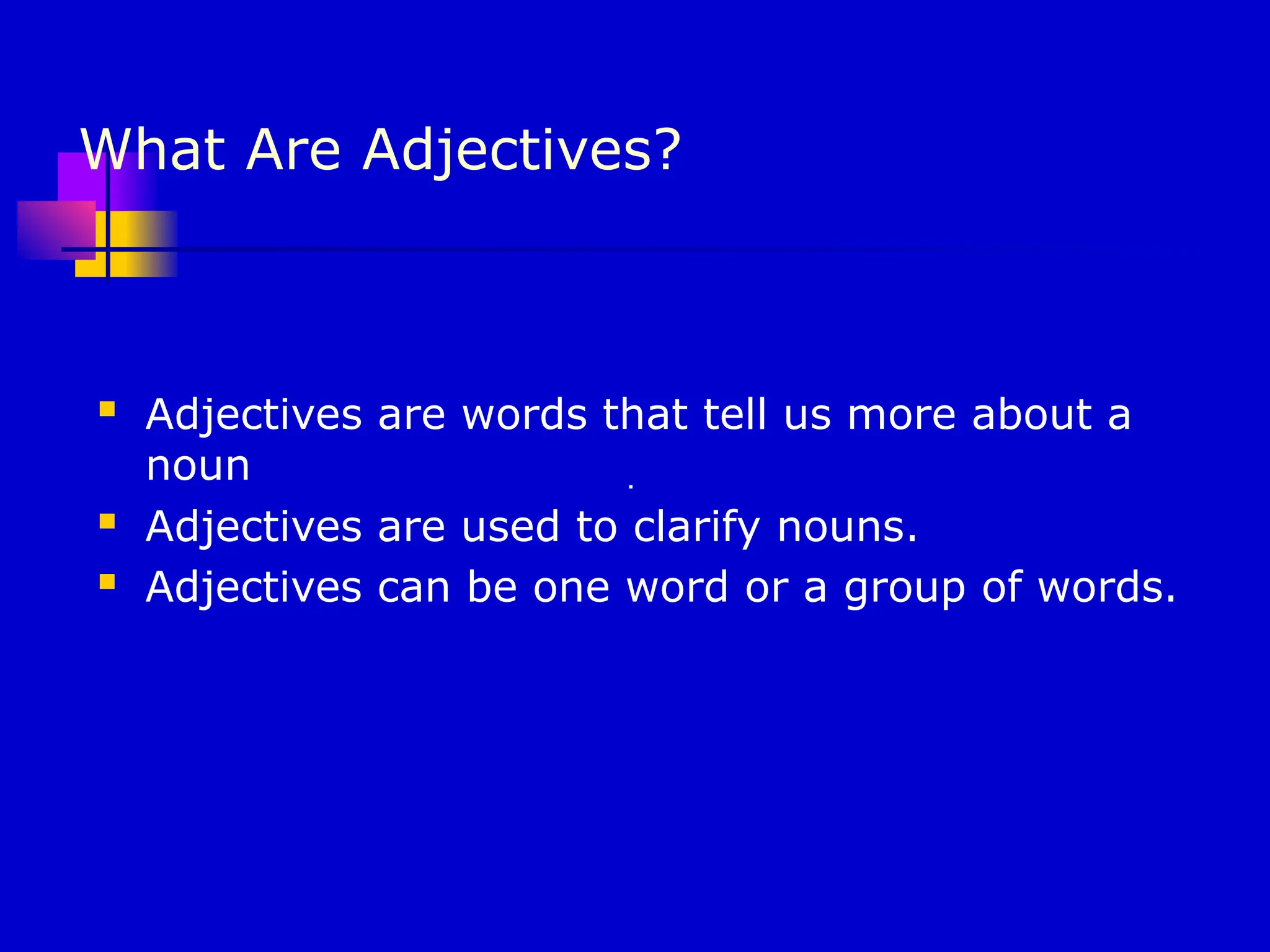 What Are Adjectives?

- Adjectives are words that tell us more about a noun .
- Adjectives are used to clarify nouns.
- Adjectives can be one word or a group of words.